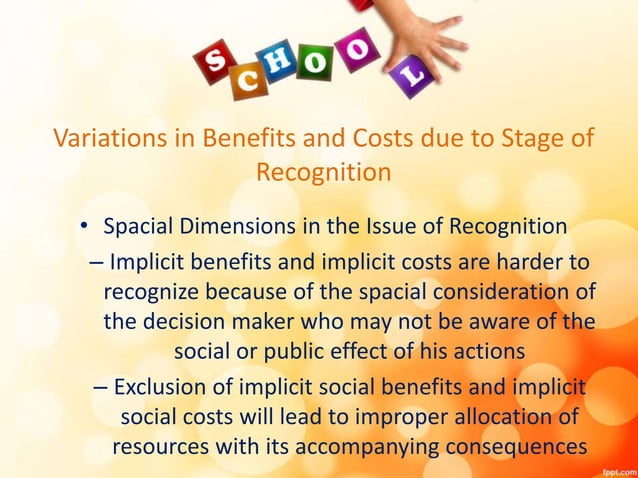 SCHOOL

Variations in Benefits and Costs due to Stage of Recognition

• Spacial Dimensions in the Issue of Recognition

– Implicit benefits and implicit costs are harder to recognize because of the spacial consideration of the decision maker who may not be aware of the social or public effect of his actions

– Exclusion of implicit social benefits and implicit social costs will lead to improper allocation of resources with its accompanying consequences

fppt.com